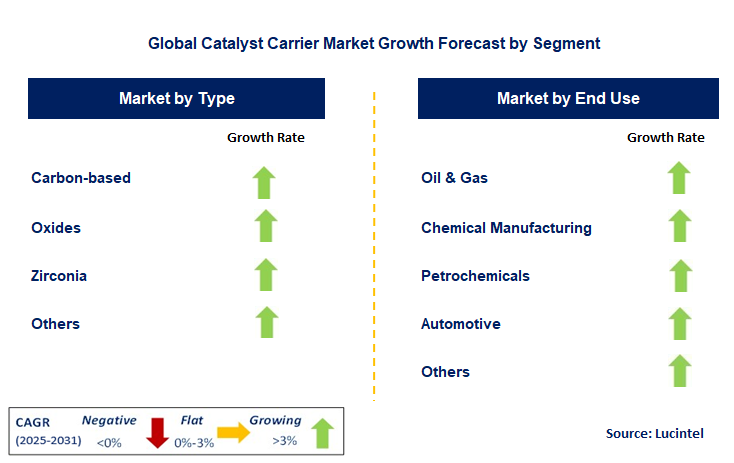 Global Catalyst Carrier Market Growth Forecast by Segment

Market by Type

Growth Rate

Carbon-based

Oxides

Zirconia

Others

Market by End Use

Growth Rate

Oil & Gas

Chemical Manufacturing

Petrochemicals

Automotive

Others

CAGR (2025-2031) Negative <0% Flat 0%-3% Growing >3%

Source: Lucintel